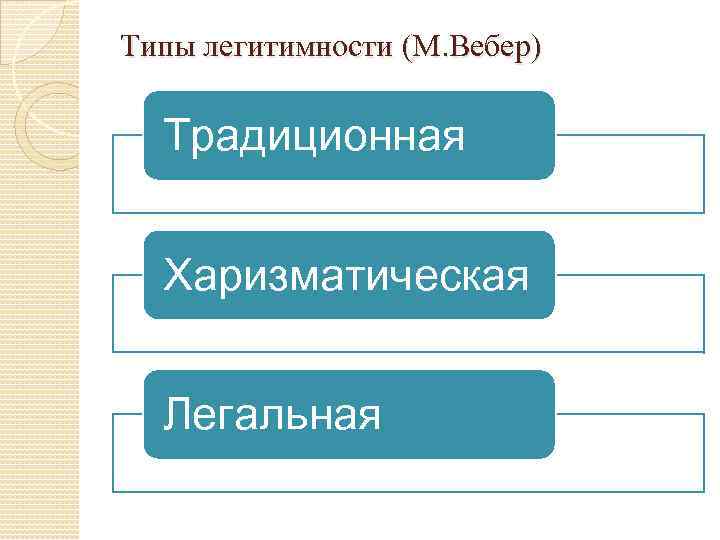 Типы легитимности (М.Вебер)

Традиционная

Харизматическая

Легальная